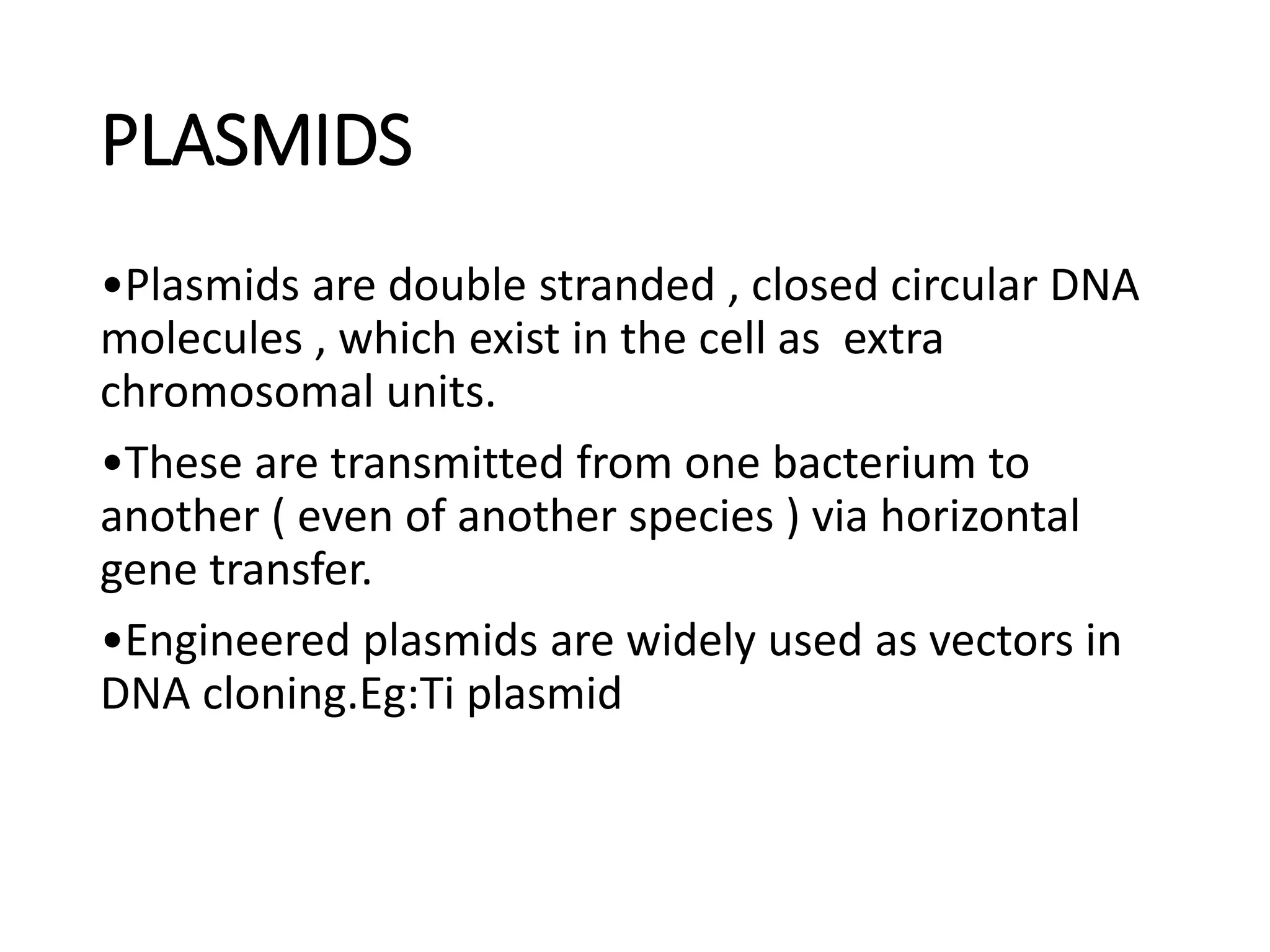 PLASMIDS

•Plasmids are double stranded , closed circular DNA molecules , which exist in the cell as  extra chromosomal units.

•These are transmitted from one bacterium to another ( even of another species ) via horizontal gene transfer.

•Engineered plasmids are widely used as vectors in DNA cloning.Eg:Ti plasmid